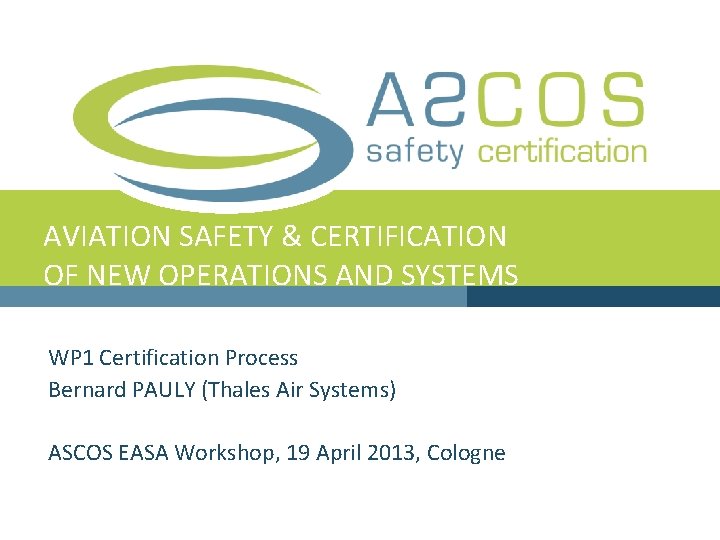 ASCOS
safety certification

AVIATION SAFETY & CERTIFICATION OF NEW OPERATIONS AND SYSTEMS

WP1 Certification Process
Bernard PAULY (Thales Air Systems)

ASCOS EASA Workshop, 19 April 2013, Cologne